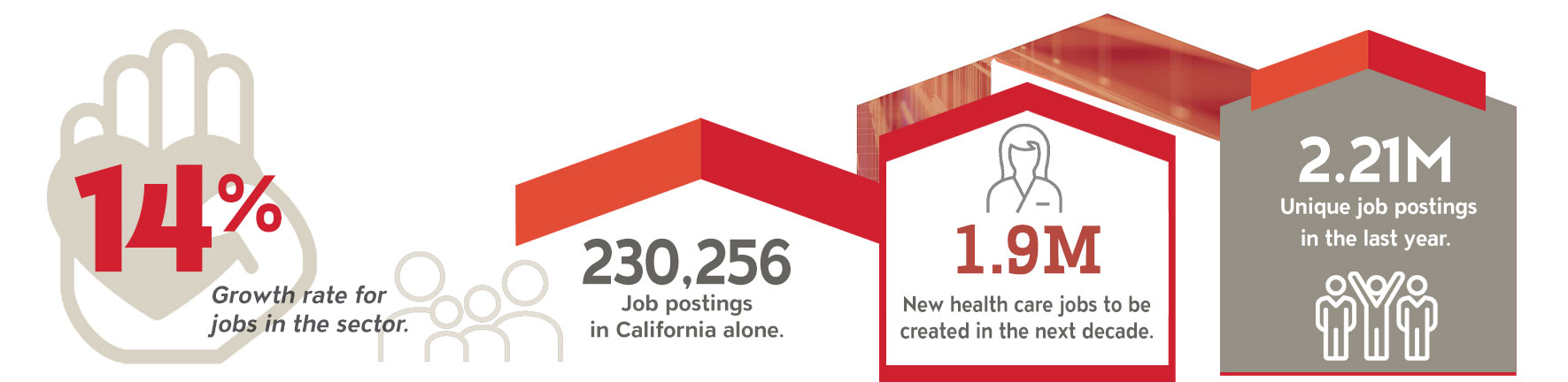 14%

Growth rate for jobs in the sector.

230,256

Job postings in California alone.

1.9M

New health care jobs to be created in the next decade.

2.21M

Unique job postings in the last year.